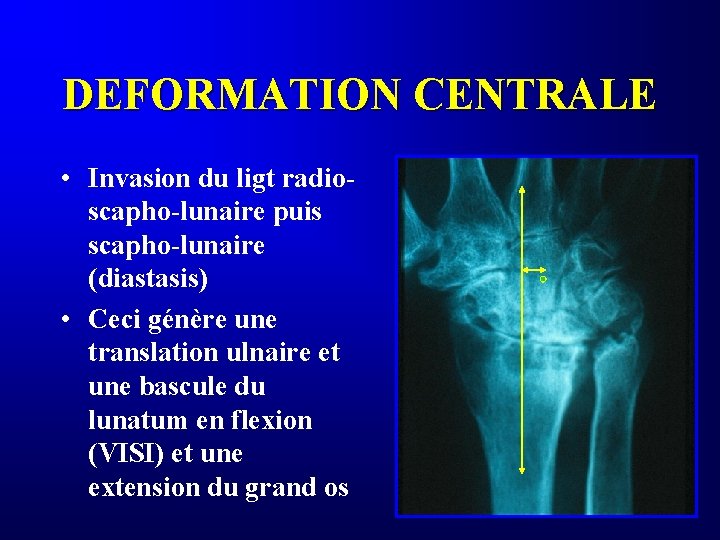 DEFORMATION CENTRALE

• Invasion du ligt radio-scapho-lunaire puis scapho-lunaire (diastasis)

• Ceci génère une translation ulnaire et une bascule du lunatum en flexion (VISI) et une extension du grand os